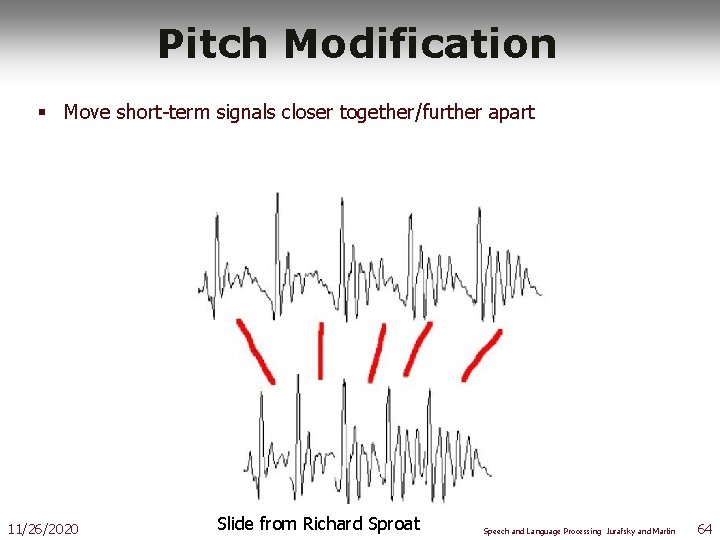 Pitch Modification

▪ Move short-term signals closer together/further apart

Slide from Richard Sproat

11/26/2020

Speech and Language Processing Jurafsky and Martin

64